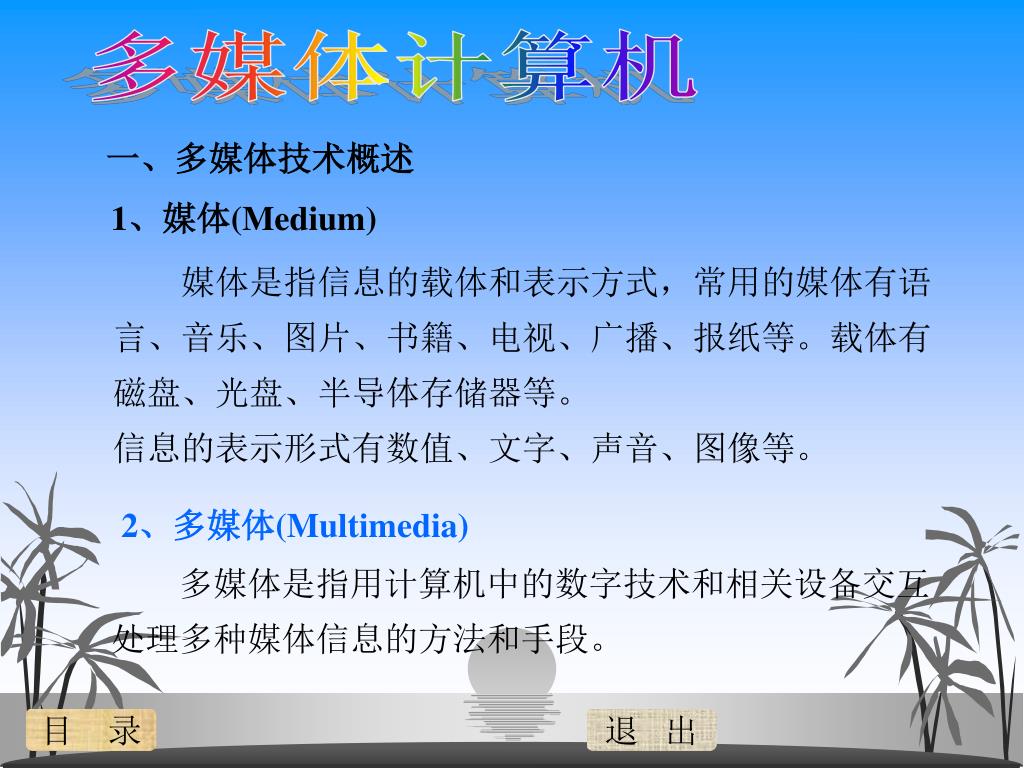 多媒体计算机

一、多媒体技术概述

1、媒体(Medium)

媒体是指信息的载体和表示方式，常用的媒体有语言、音乐、图片、书籍、电视、广播、报纸等。载体有磁盘、光盘、半导体存储器等。
信息的表示形式有数值、文字、声音、图像等。

2、多媒体(Multimedia)

多媒体是指用计算机中的数字技术和相关设备交互处理多种媒体信息的方法和手段。

目 录

退 出